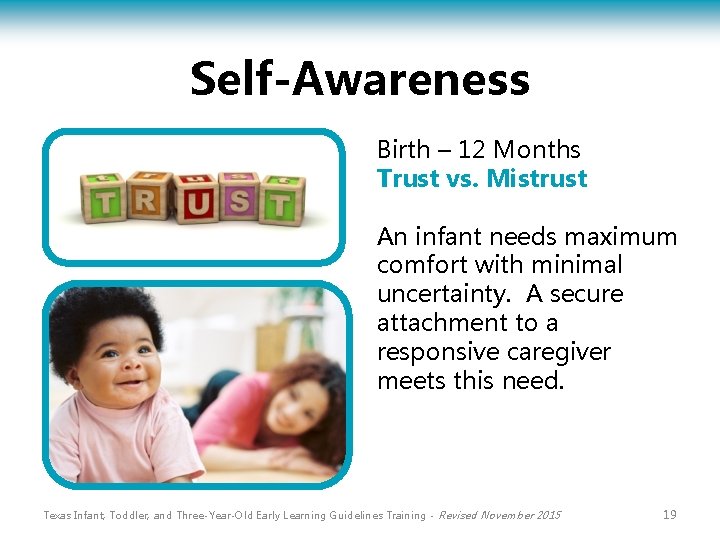 Self-Awareness

TRUST

Birth – 12 Months
Trust vs. Mistrust

An infant needs maximum comfort with minimal uncertainty. A secure attachment to a responsive caregiver meets this need.

Texas Infant, Toddler, and Three-Year-Old Early Learning Guidelines Training - Revised November 2015

19